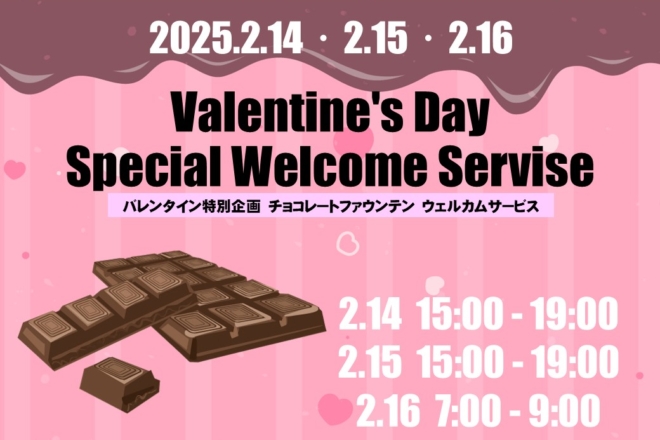 2025.2.14 ・ 2.15 ・ 2.16

Valentine's Day
Special Welcome Servise

バレンタイン特別企画 チョコレートファウンテン ウェルカムサービス

2.14 15:00 - 19:00
2.15 15:00 - 19:00
2.16 7:00 - 9:00